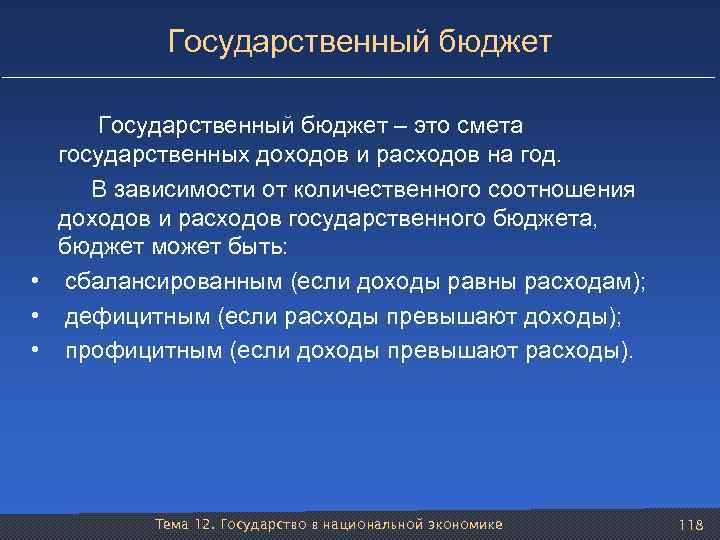 Государственный бюджет

Государственный бюджет – это смета государственных доходов и расходов на год.

В зависимости от количественного соотношения доходов и расходов государственного бюджета, бюджет может быть:

• сбалансированным (если доходы равны расходам);
• дефицитным (если расходы превышают доходы);
• профицитным (если доходы превышают расходы).

Тема 12. Государство в национальной экономике 118